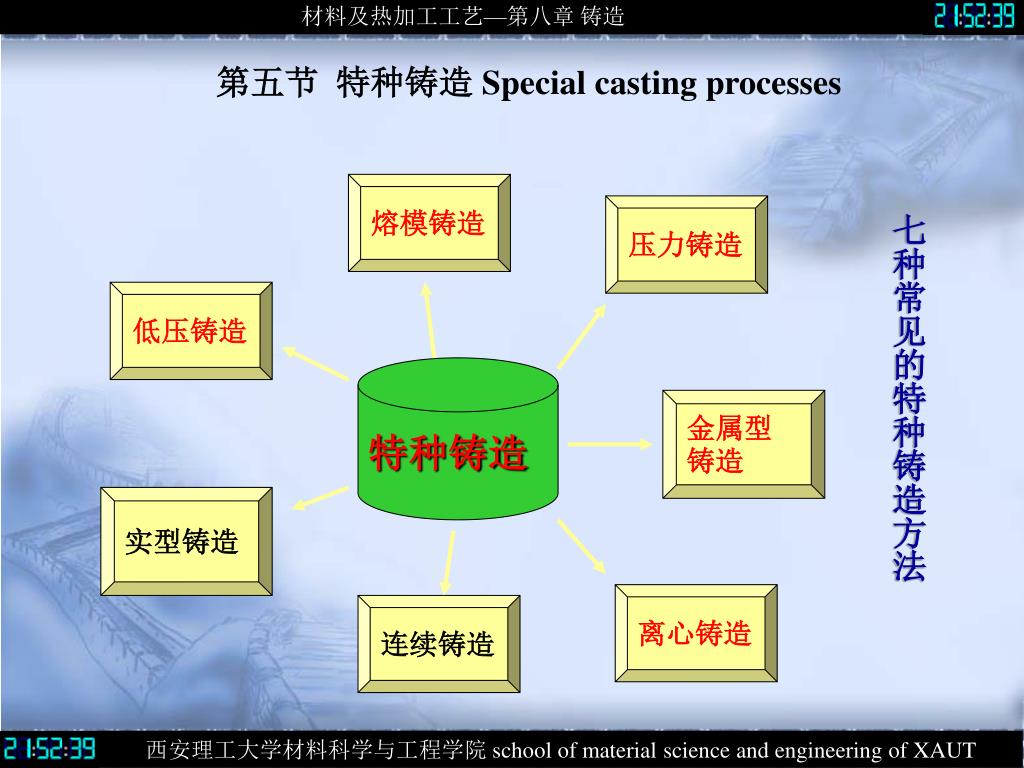 材料及热加工工艺—第八章 铸造

21:52:39

第五节 特种铸造 Special casting processes

熔模铸造

压力铸造

低压铸造

特种铸造

金属型铸造

实型铸造

连续铸造

离心铸造

七种常见的特种铸造方法

21:52:39

西安理工大学材料科学与工程学院 school of material science and engineering of XAUT